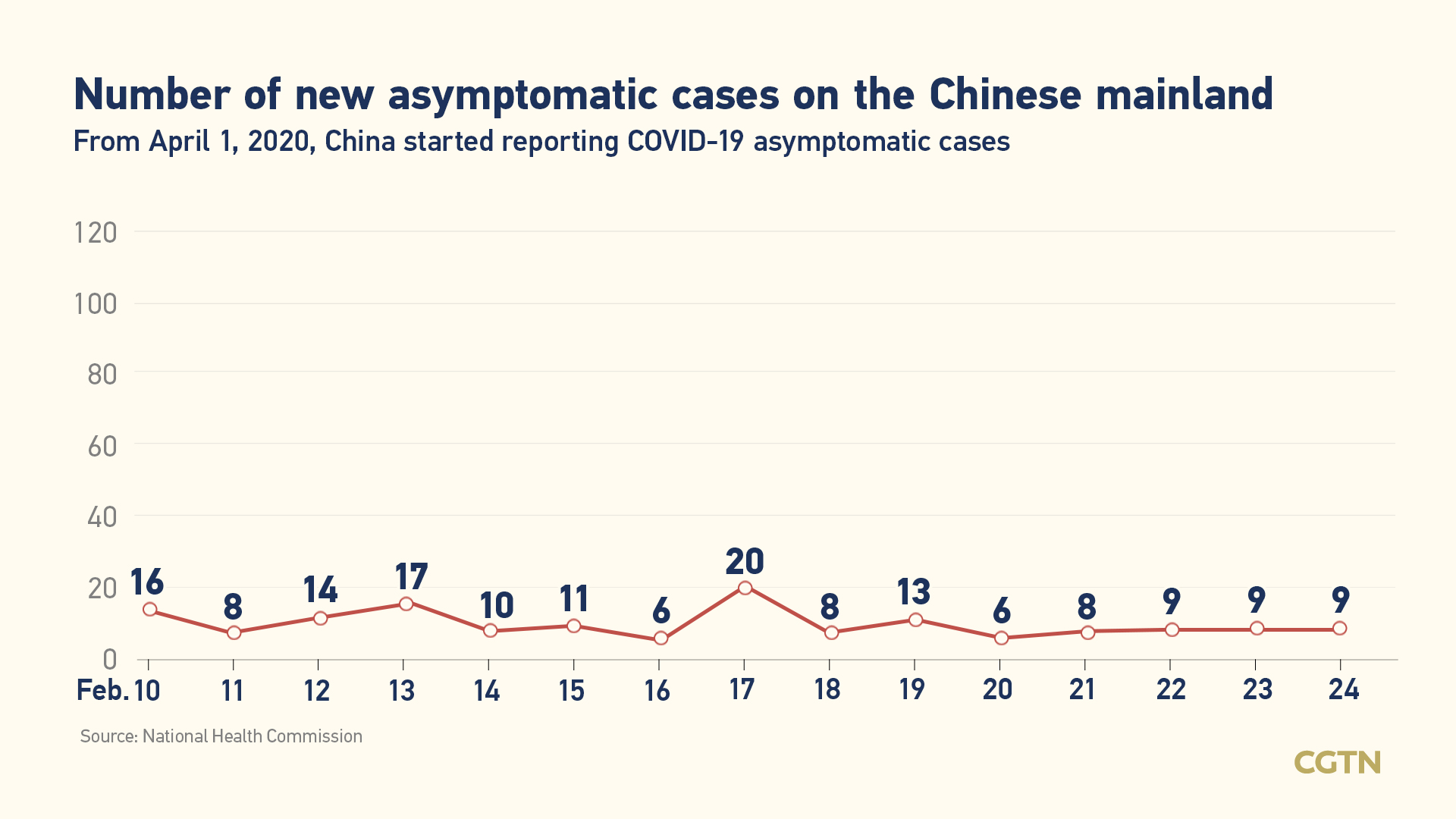 Number of new asymptomatic cases on the Chinese mainland
From April 1, 2020, China started reporting COVID-19 asymptomatic cases

120
100
80
60
40
20
0

16 8 14 17 10 11 6 20 8 13 6 8 9 9 9

Feb. 10 11 12 13 14 15 16 17 18 19 20 21 22 23 24

Source: National Health Commission

CGTN